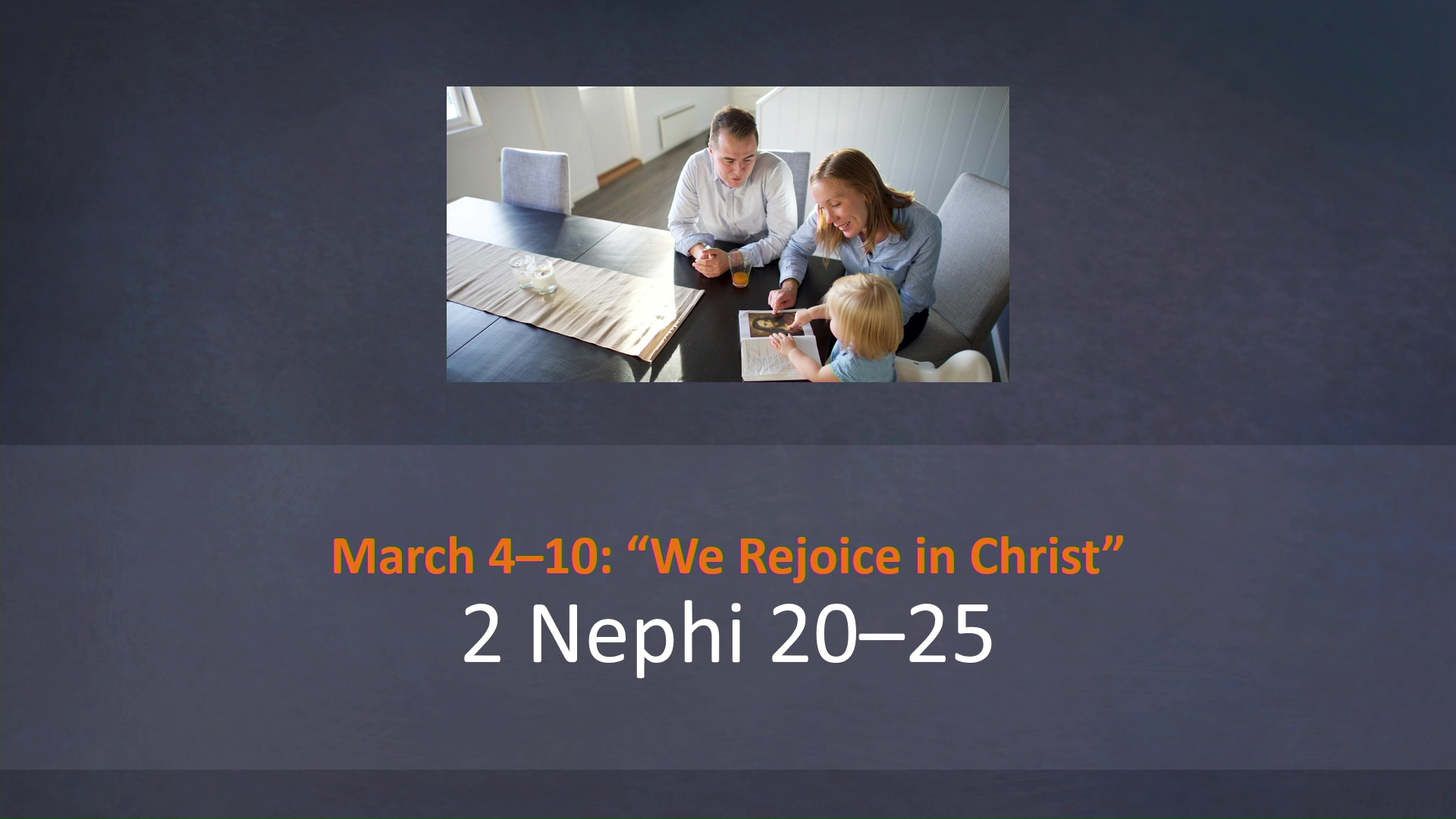 March 4–10: “We Rejoice in Christ”
2 Nephi 20–25